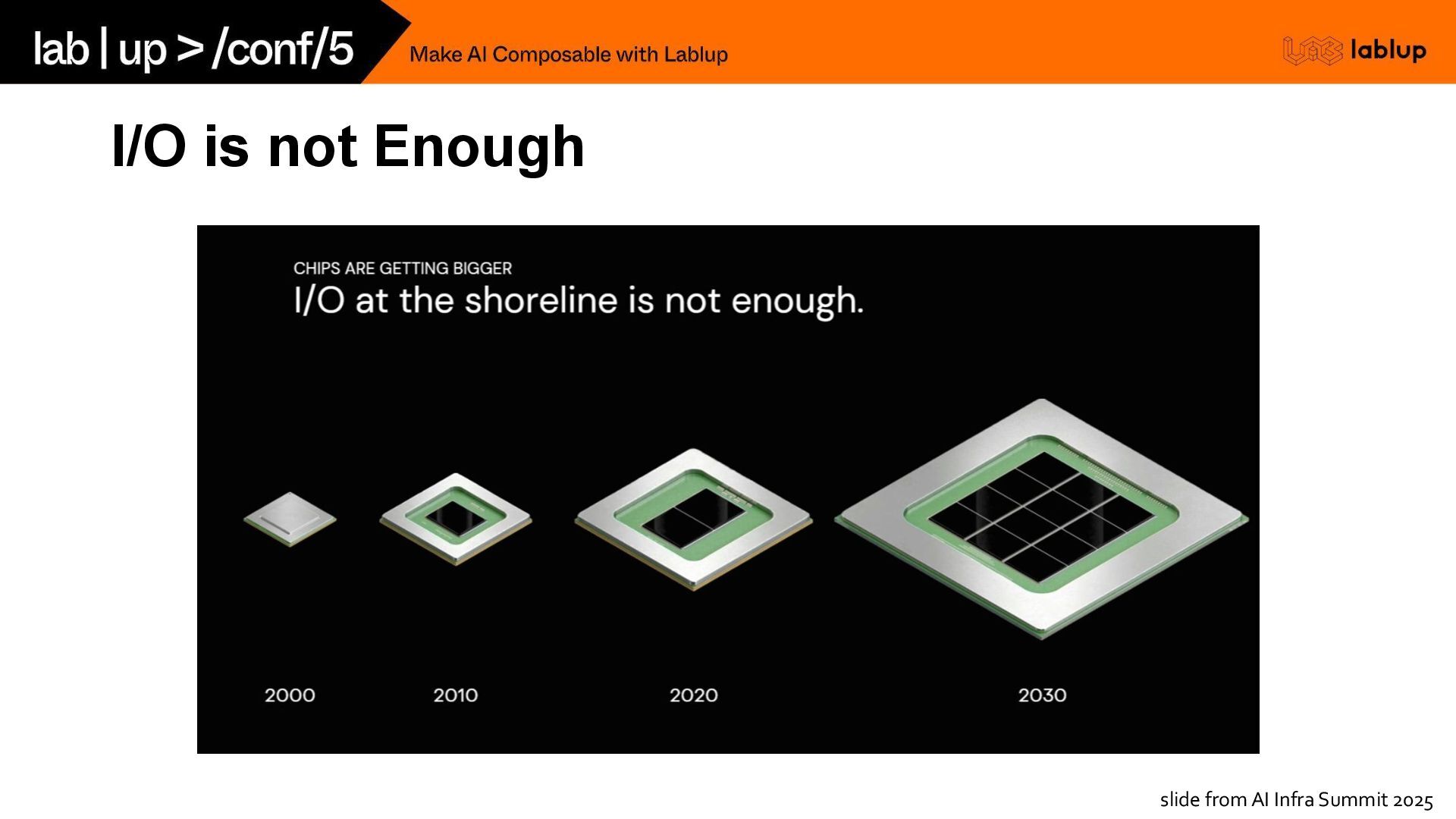 lab | up > /conf/5

Make AI Composable with Lablup

lablup

I/O is not Enough

CHIPS ARE GETTING BIGGER

I/O at the shoreline is not enough.

2000

2010

2020

2030

slide from AI Infra Summit 2025